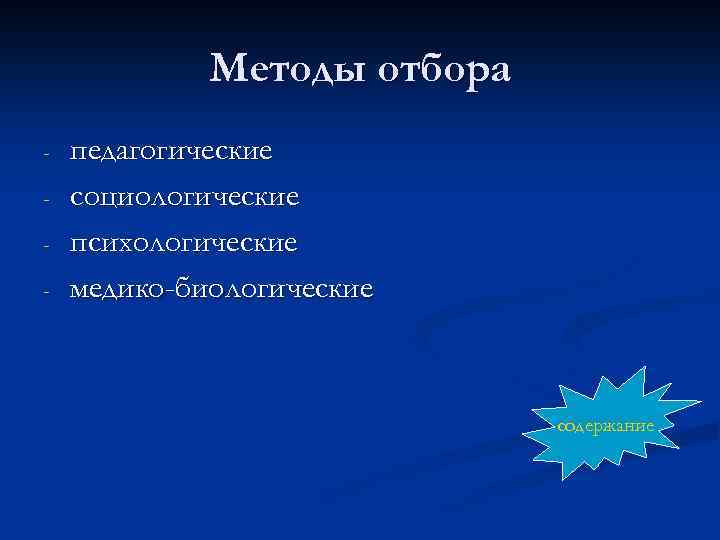 Методы отбора

- педагогические
- социологические
- психологические
- медико-биологические

содержание